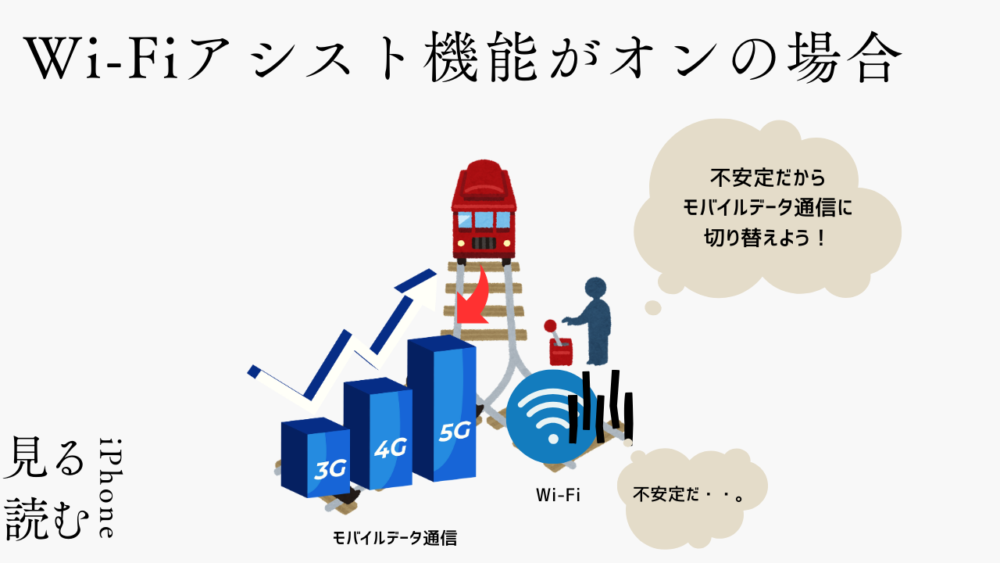 Wi-Fiアシスト機能がオンの場合

不安定だから
モバイルデータ通信に
切り替えよう！

3G
4G
5G

Wi-Fi

不安定だ・・。

モバイルデータ通信

見る
読む
iPhone